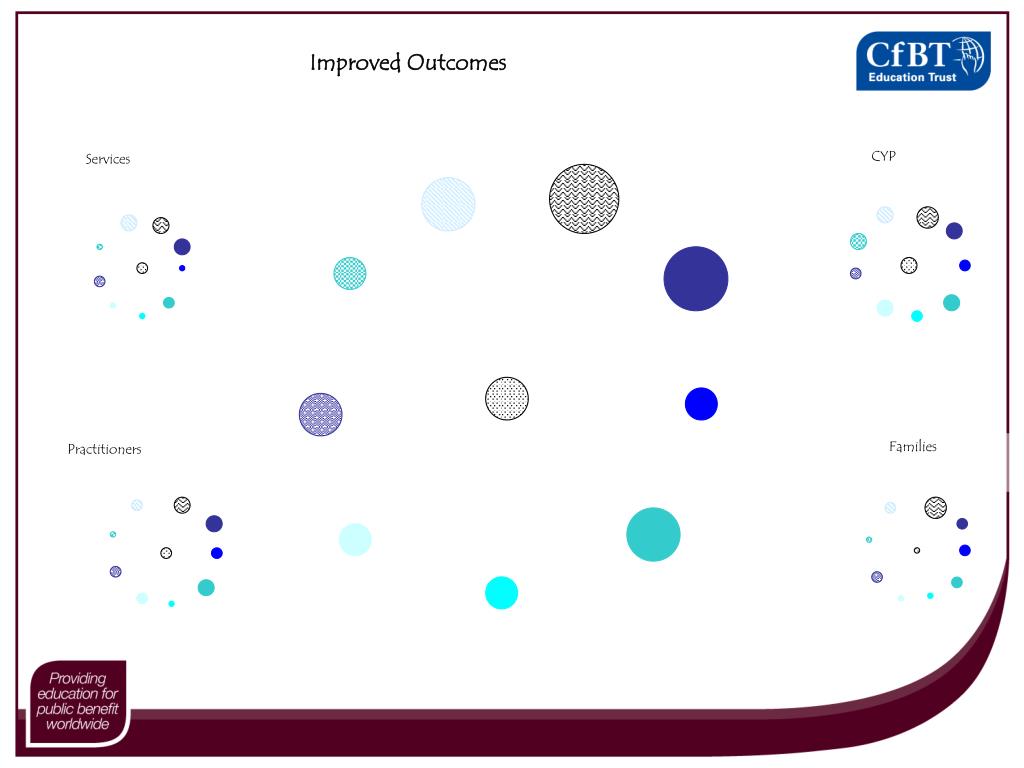 Improved Outcomes

CfBT Education Trust

Services

CYP

Practitioners

Families

Providing education for public benefit worldwide